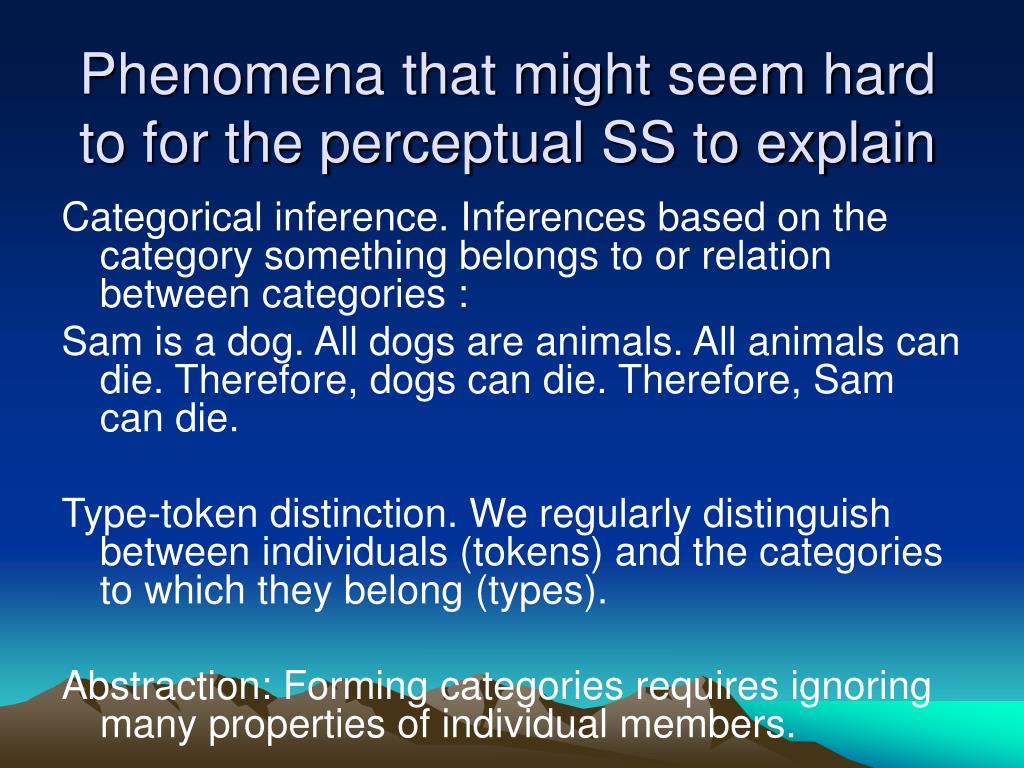 Phenomena that might seem hard to for the perceptual SS to explain

Categorical inference. Inferences based on the category something belongs to or relation between categories :

Sam is a dog. All dogs are animals. All animals can die. Therefore, dogs can die. Therefore, Sam can die.

Type-token distinction. We regularly distinguish between individuals (tokens) and the categories to which they belong (types).

Abstraction: Forming categories requires ignoring many properties of individual members.